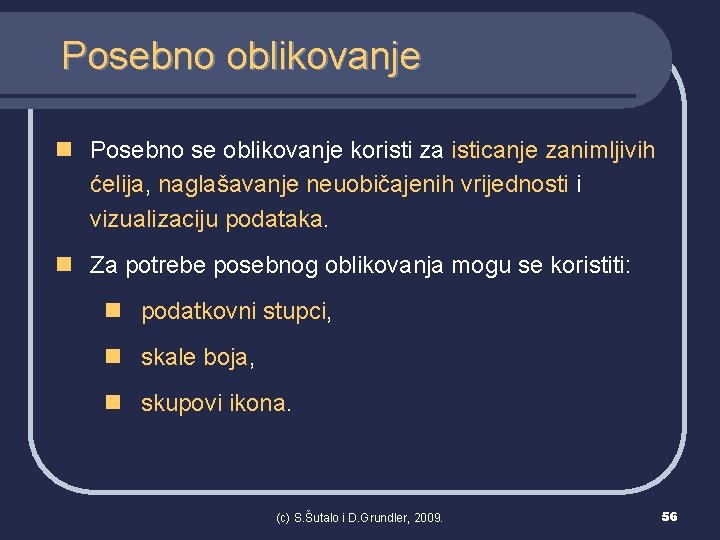 Posebno oblikovanje

Posebno se oblikovanje koristi za isticanje zanimljivih ćelija, naglašavanje neuobičajenih vrijednosti i vizualizaciju podataka.

Za potrebe posebnog oblikovanja mogu se koristiti:

podatkovni stupci,

skale boja,

skupovi ikona.

(c) S.Šutalo i D.Grundler, 2009.

56